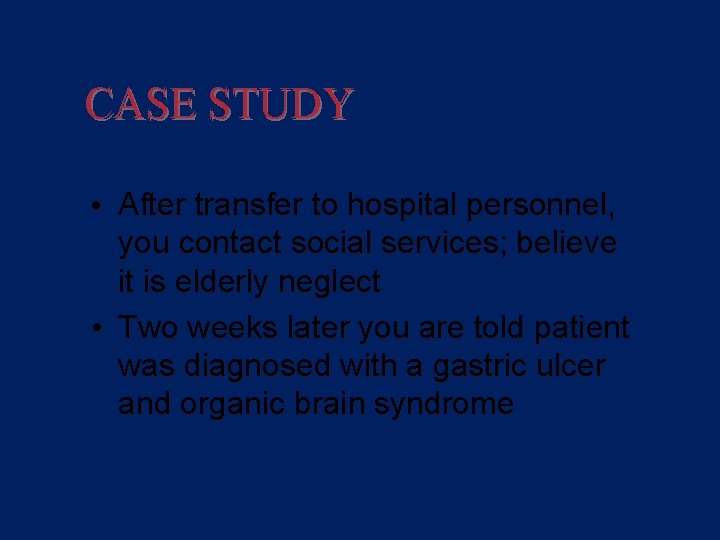 CASE STUDY

• After transfer to hospital personnel, you contact social services; believe it is elderly neglect

• Two weeks later you are told patient was diagnosed with a gastric ulcer and organic brain syndrome